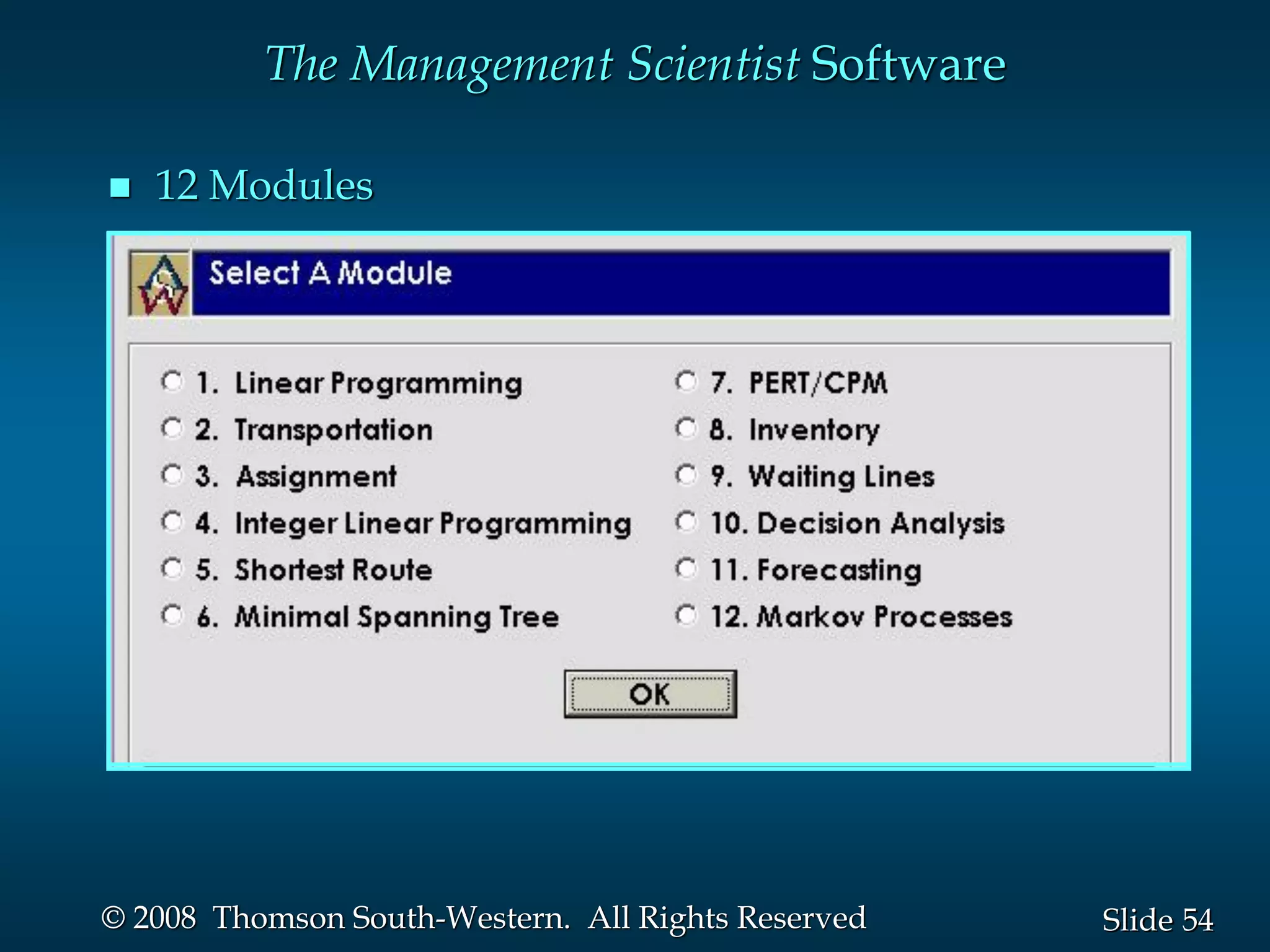 The Management Scientist Software

■ 12 Modules

Select A Module

1. Linear Programming
2. Transportation
3. Assignment
4. Integer Linear Programming
5. Shortest Route
6. Minimal Spanning Tree

7. PERT/CPM
8. Inventory
9. Waiting Lines
10. Decision Analysis
11. Forecasting
12. Markov Processes

OK

© 2008 Thomson South-Western. All Rights Reserved

Slide 54